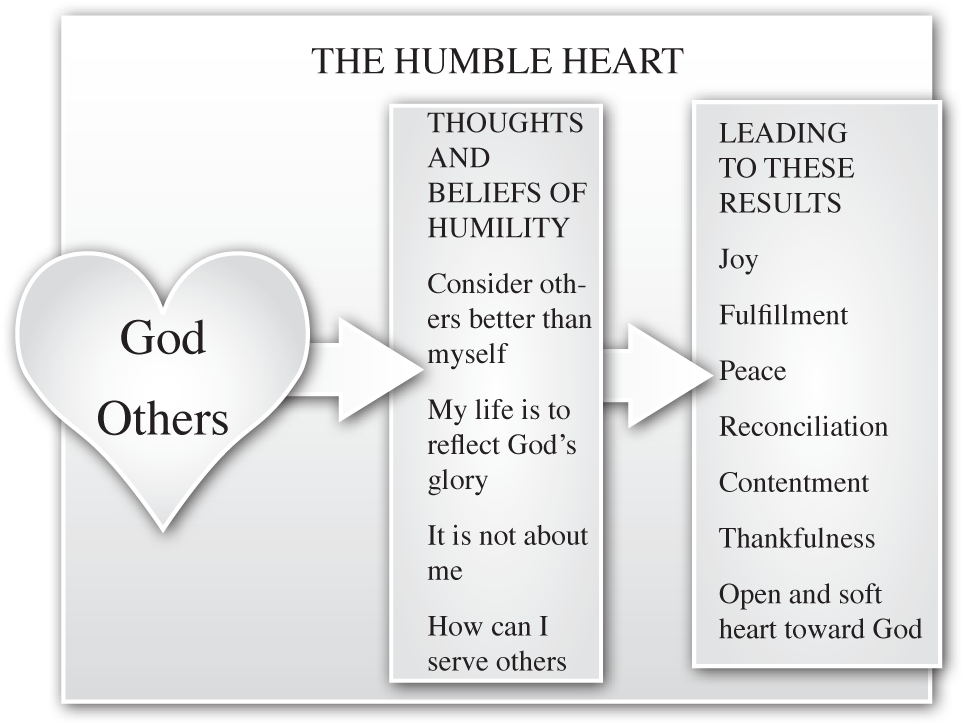 THE HUMBLE HEART

God
Others

THOUGHTS AND BELIEFS OF HUMILITY

Consider others better than myself

My life is to reflect God's glory

It is not about me

How can I serve others

LEADING TO THESE RESULTS

Joy

Fulfillment

Peace

Reconciliation

Contentment

Thankfulness

Open and soft heart toward God